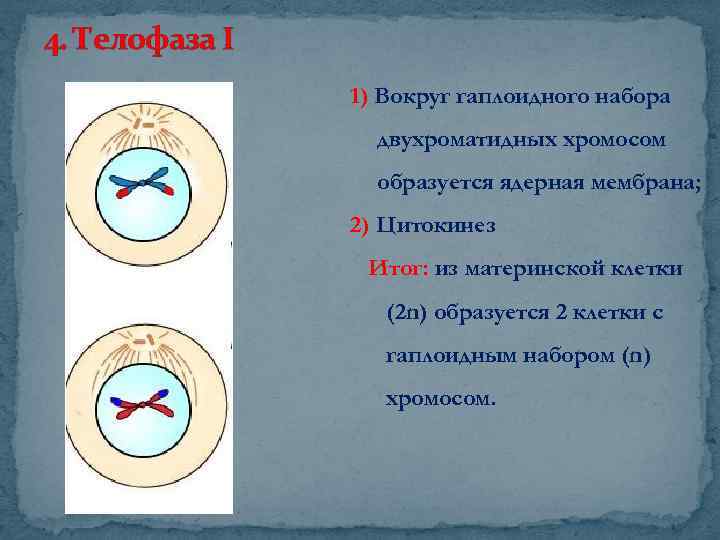 4. Телофаза I

1) Вокруг гаплоидного набора двухроматидных хромосом образуется ядерная мембрана;

2) Цитокинез

Итог: из материнской клетки (2n) образуется 2 клетки с гаплоидным набором (n) хромосом.